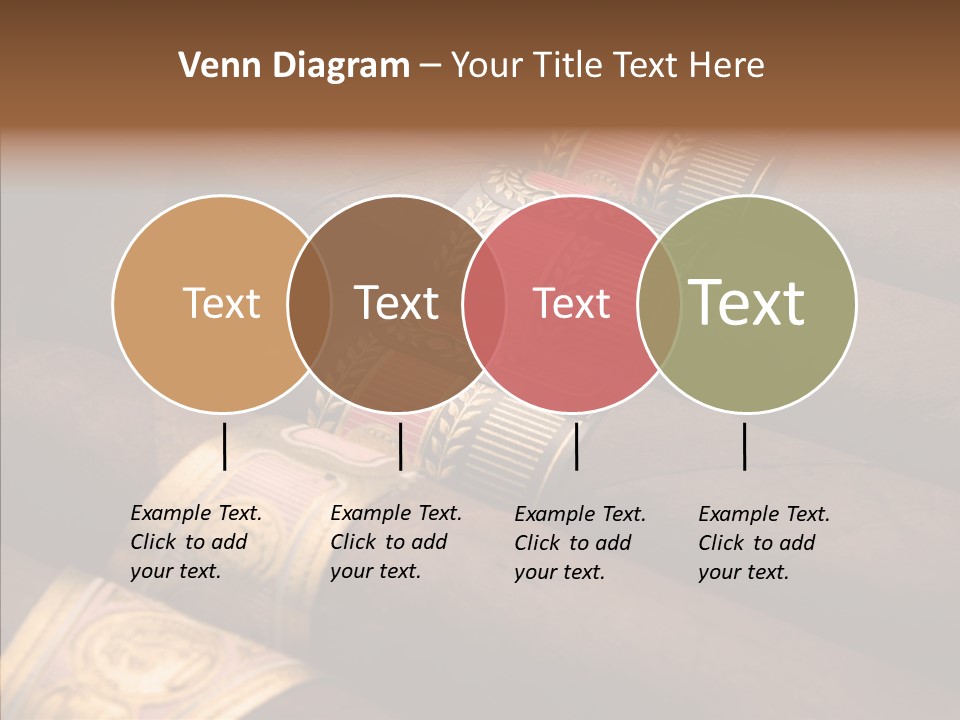 Venn Diagram – Your Title Text Here

Text

Text

Text

Text

Example Text. Click to add your text.

Example Text. Click to add your text.

Example Text. Click to add your text.

Example Text. Click to add your text.